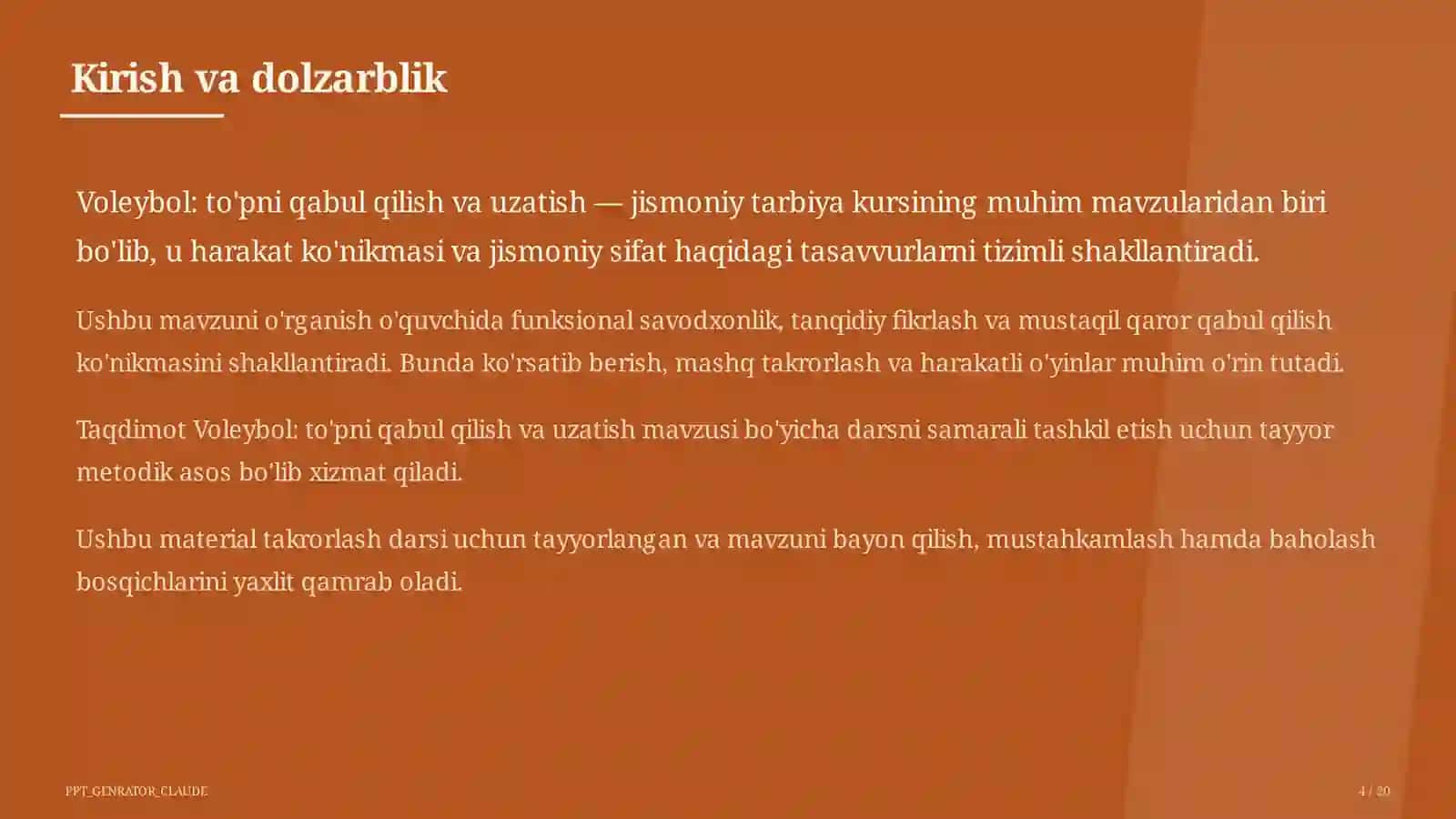 Kirish va dolzarblik

Voleybol: to'pni qabul qilish va uzatish — jismoniy tarbiya kursining muhim mavzularidan biri bo'lib, u harakat ko'nikmasi va jismoniy sifat haqidagi tasavvurlarni tizimli shakllantiradi.

Ushbu mavzuni o'rganish o'quvchida funksional savodxonlik, tanqidiy fikrlash va mustaqil qaror qabul qilish ko'nikmasini shakllantiradi. Bunda ko'rsatib berish, mashq takrorlash va harakatli o'yinlar muhim o'rin tutadi.

Taqdimot Voleybol: to'pni qabul qilish va uzatish mavzusi bo'yicha darsni samarali tashkil etish uchun tayyor metodik asos bo'lib xizmat qiladi.

Ushbu material takrorlash darsi uchun tayyorlangan va mavzuni bayon qilish, mustahkamlash hamda baholash bosqichlarini yaxlit qamrab oladi.

PPT_GENRATOR_CLAUDE

4 / 20